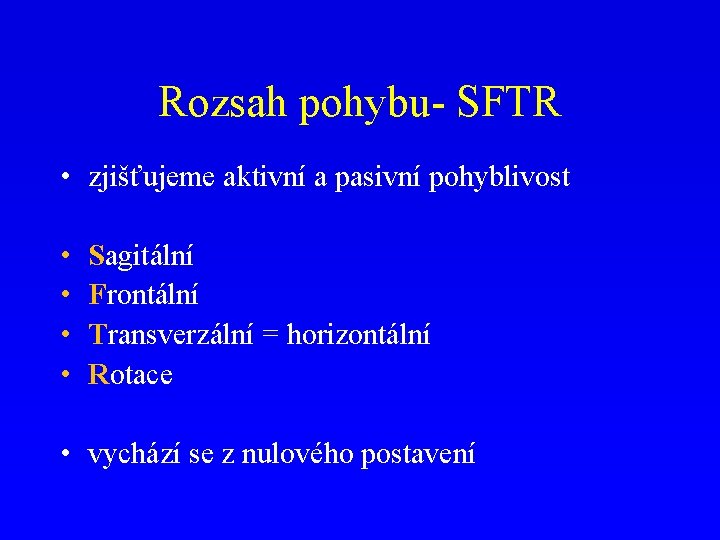 Rozsah pohybu- SFTR

• zjišťujeme aktivní a pasivní pohyblivost

• Sagitální
• Frontální
• Transverzální = horizontální
• Rotace

• vychází se z nulového postavení